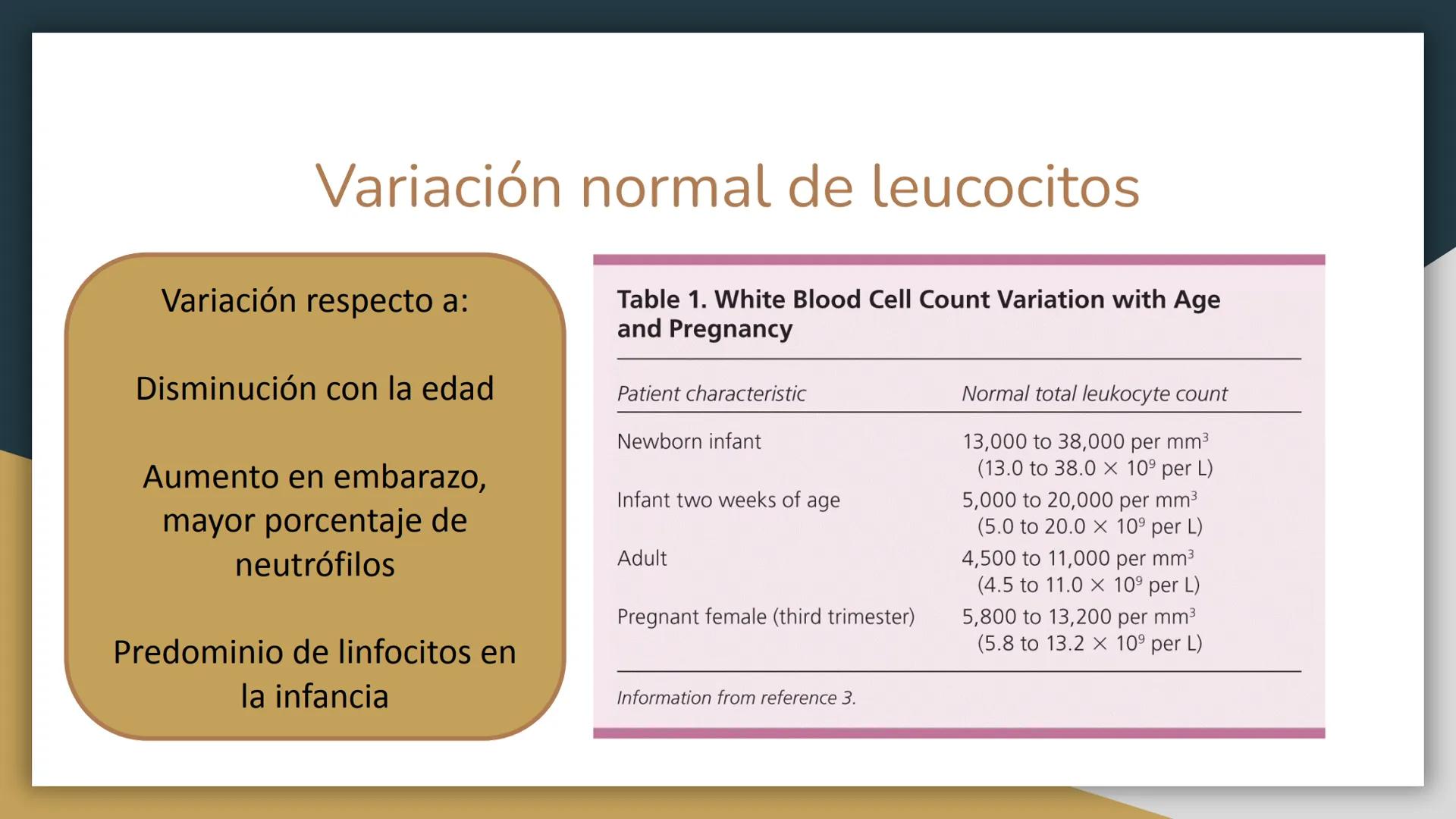 Variación normal de leucocitos

Variación respecto a:

Disminución con la edad

Aumento en embarazo, mayor porcentaje de neutrófilos

Predominio de linfocitos en la infancia

Table 1. White Blood Cell Count Variation with Age and Pregnancy

| Patient characteristic | Normal total leukocyte count |
|---|---|
| Newborn infant | 13,000 to 38,000 per $mm^3$ (13.0 to 38.0 $\times 10^9$ per L) |
| Infant two weeks of age | 5,000 to 20,000 per $mm^3$ (5.0 to 20.0 $\times 10^9$ per L) |
| Adult | 4,500 to 11,000 per $mm^3$ (4.5 to 11.0 $\times 10^9$ per L) |
| Pregnant female (third trimester) | 5,800 to 13,200 per $mm^3$ (5.8 to 13.2 $\times 10^9$ per L) |

Information from reference 3.